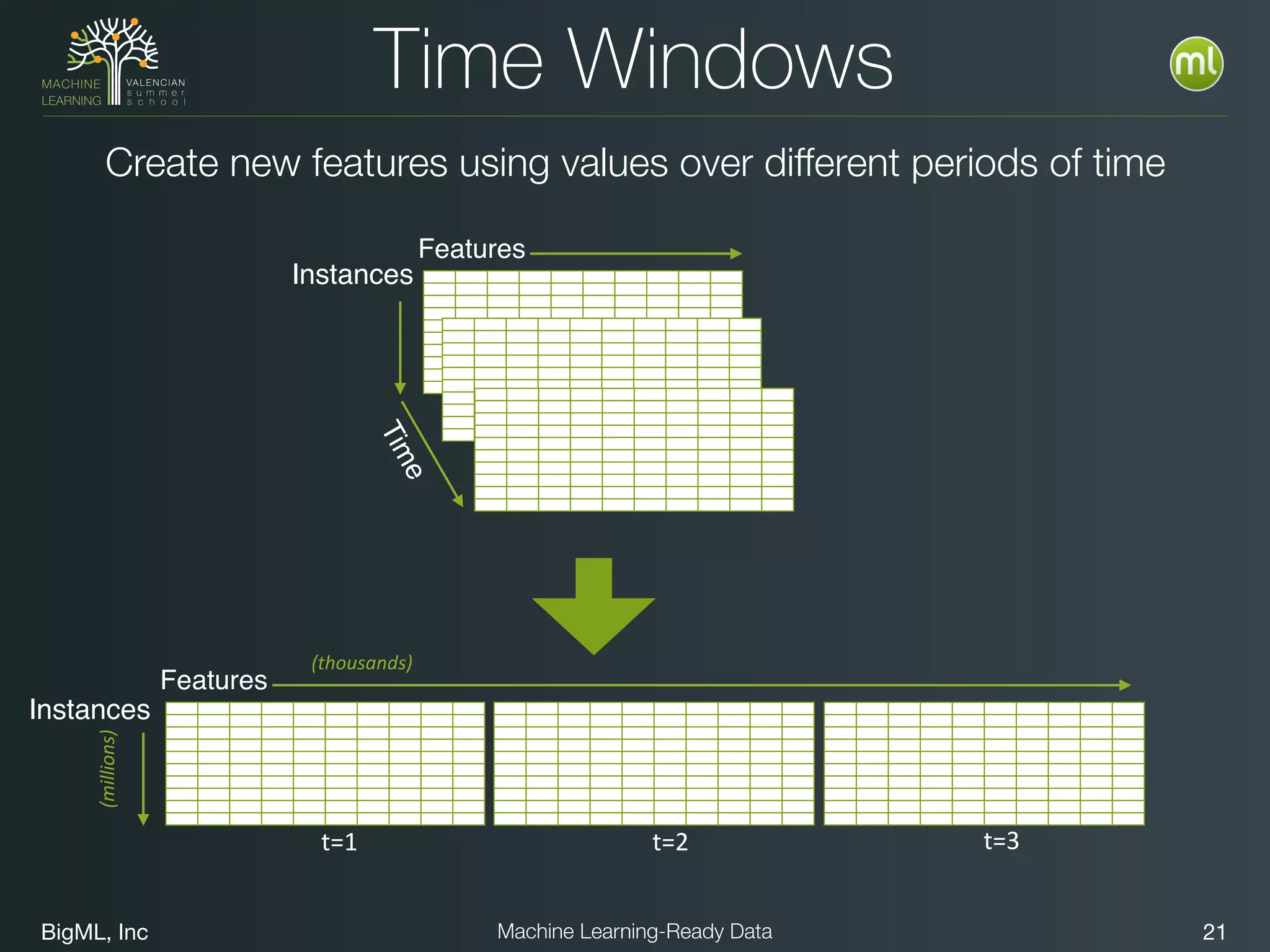 MACHINE LEARNING VALENCIAN summer school

Time Windows

ml

Create new features using values over different periods of time

Features

Instances

Time

(thousands)

Features

Instances

(millions)

t=1

t=2

t=3

BigML, Inc

Machine Learning-Ready Data

21